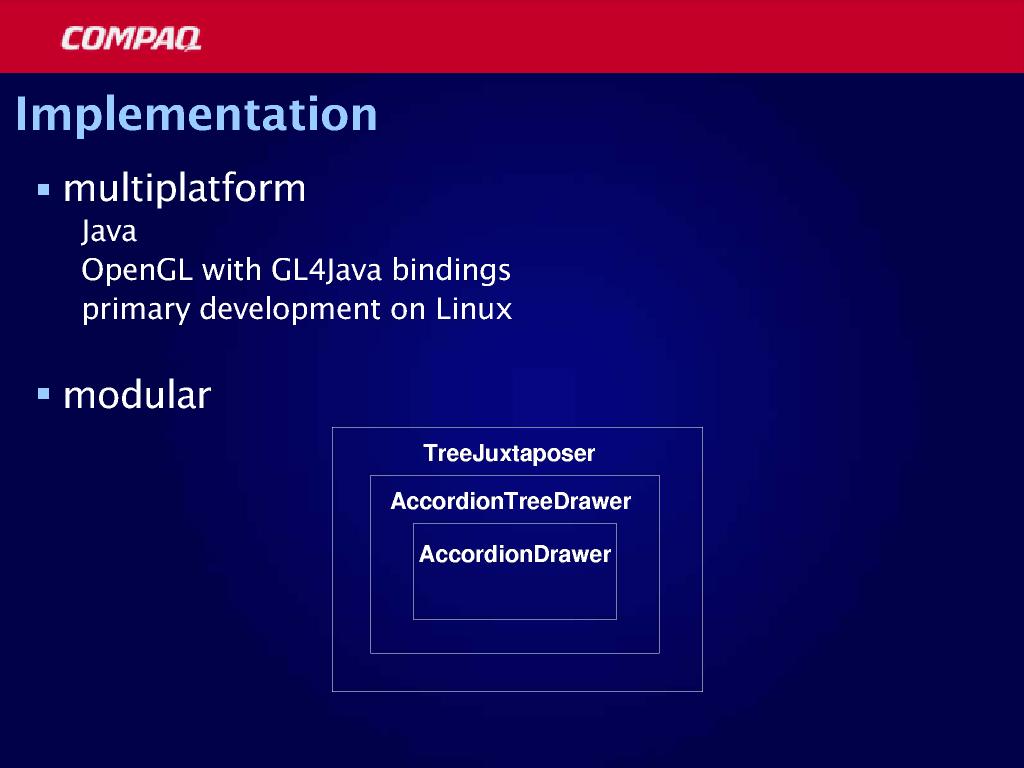 COMPAQ

Implementation

▪ multiplatform

Java

OpenGL with GL4Java bindings

primary development on Linux

▪ modular

TreeJuxtaposer

AccordionTreeDrawer

AccordionDrawer